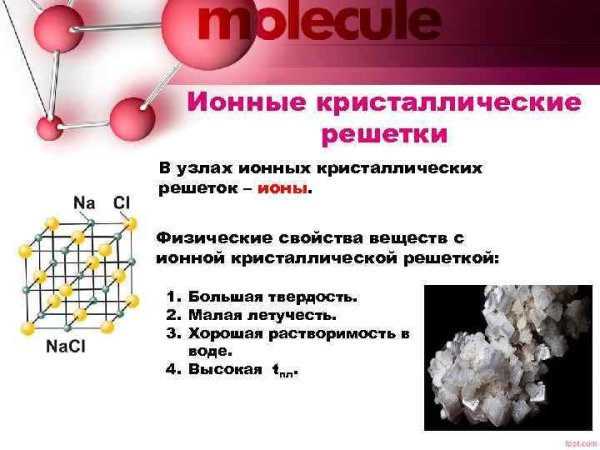 molecule

Ионные кристаллические решетки

В узлах ионных кристаллических решеток – ионы.

Na Cl

NaCl

Физические свойства веществ с ионной кристаллической решеткой:

1. Большая твердость.
2. Малая летучесть.
3. Хорошая растворимость в воде.
4. Высокая $t_{пл}$.

fppt.com